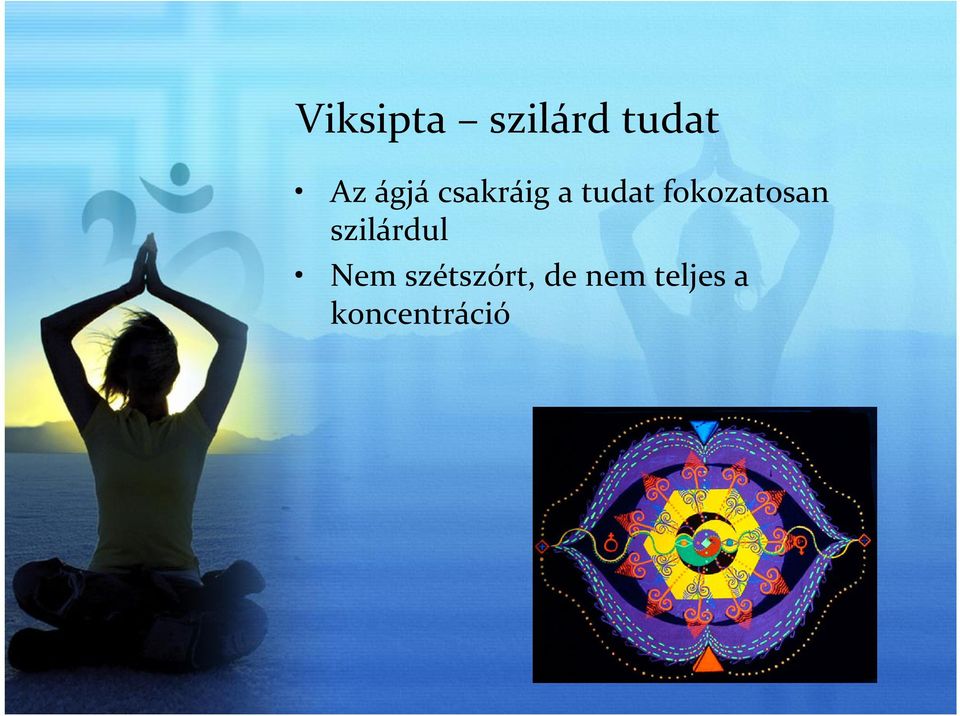 Viksipta – szilárd tudat

• Az ágjá csakráig a tudat fokozatosan szilárdul
• Nem szétszórt, de nem teljes a koncentráció